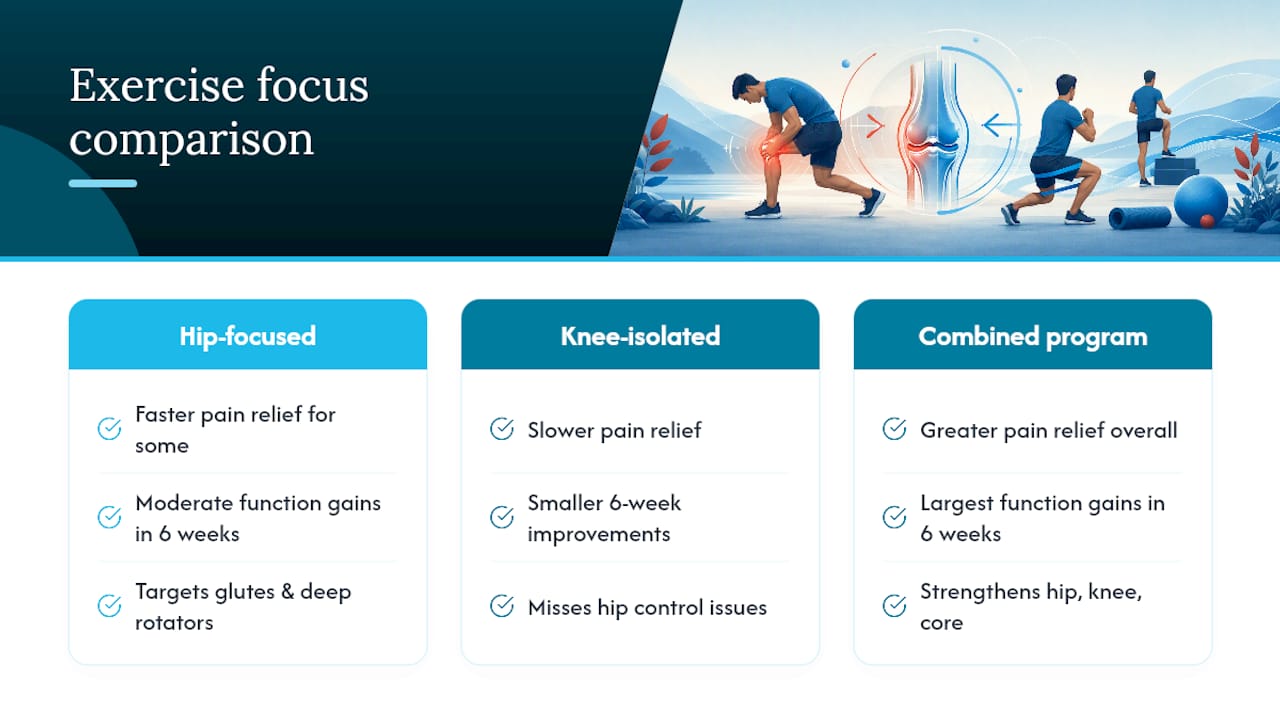 Exercise focus comparison

Hip-focused

Faster pain relief for some

Moderate function gains in 6 weeks

Targets glutes & deep rotators

Knee-isolated

Slower pain relief

Smaller 6-week improvements

Misses hip control issues

Combined program

Greater pain relief overall

Largest function gains in 6 weeks

Strengthens hip, knee, core